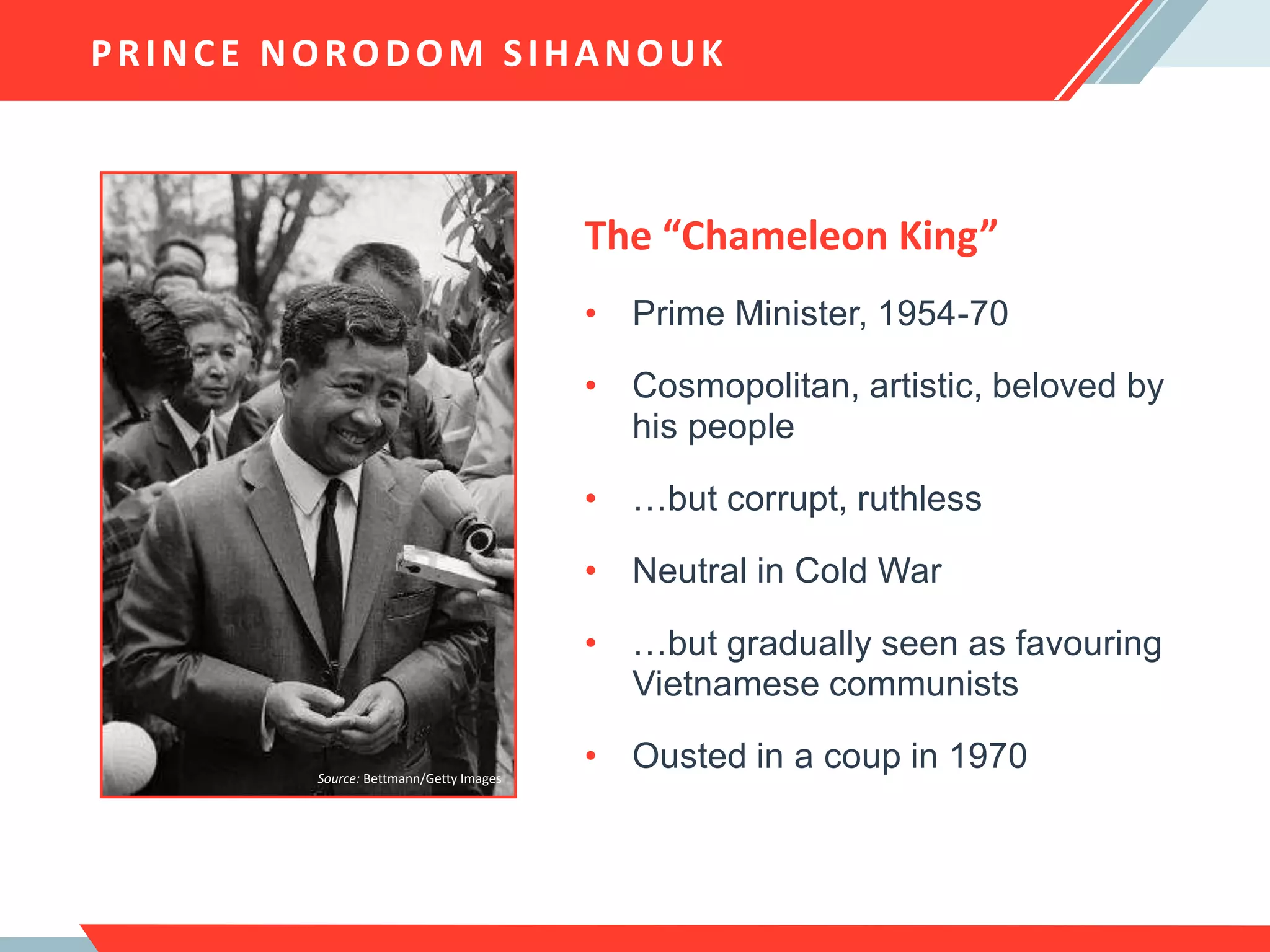 PRINCE NORODOM SIHANOUK

Source: Bettmann/Getty Images

The “Chameleon King”

• Prime Minister, 1954-70
• Cosmopolitan, artistic, beloved by his people
• …but corrupt, ruthless
• Neutral in Cold War
• …but gradually seen as favouring Vietnamese communists
• Ousted in a coup in 1970